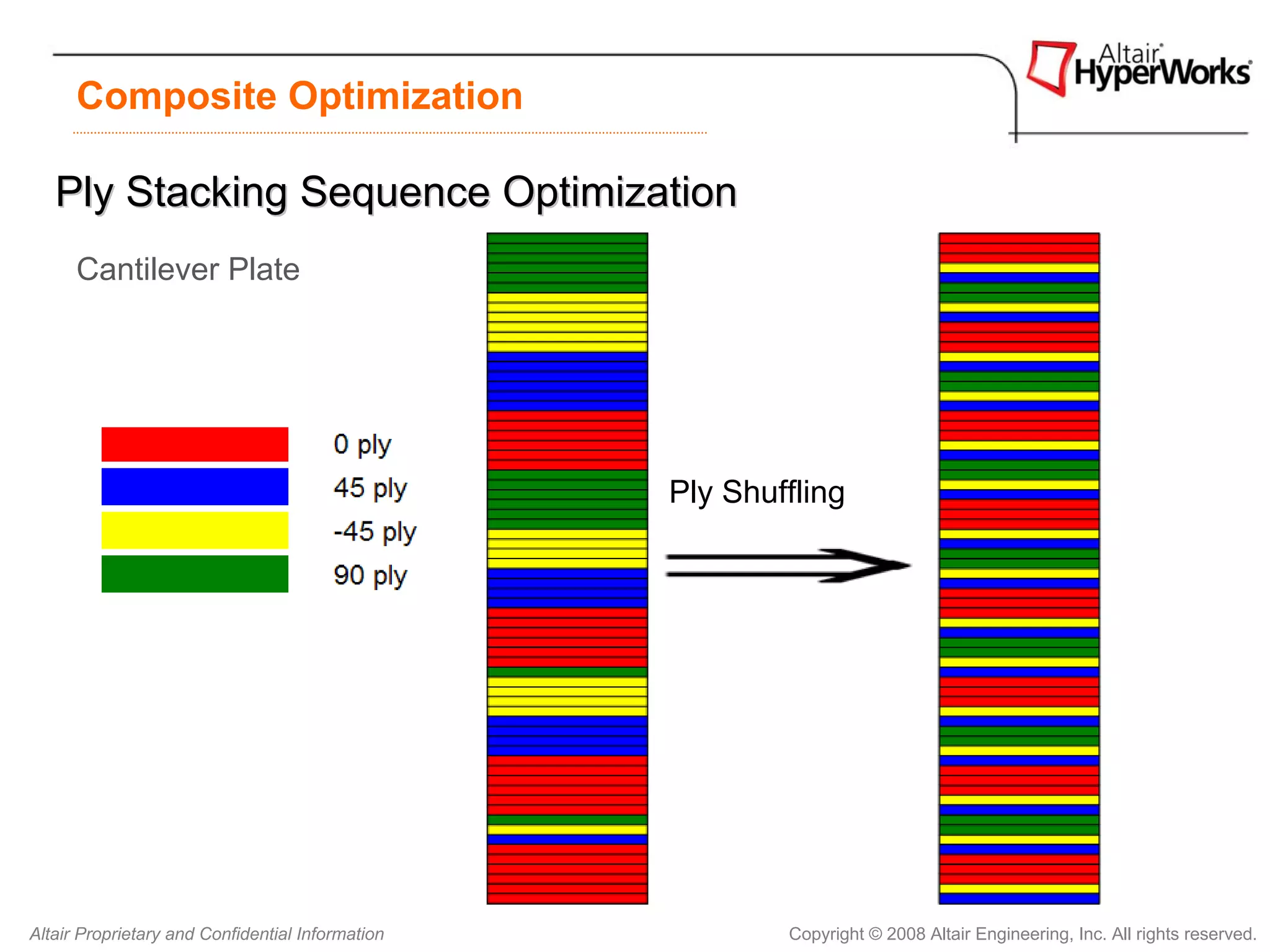 Composite Optimization

Altair HyperWorks

Ply Stacking Sequence Optimization

Cantilever Plate

0 ply
45 ply
-45 ply
90 ply

Ply Shuffling

Altair Proprietary and Confidential Information

Copyright © 2008 Altair Engineering, Inc. All rights reserved.